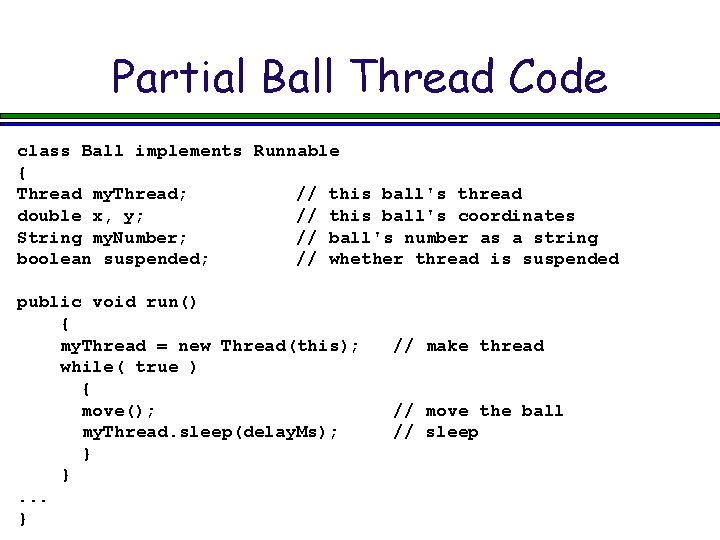 Partial Ball Thread Code

class Ball implements Runnable
{
Thread myThread;            // this ball's thread
double x, y;                // this ball's coordinates
String myNumber;            // ball's number as a string
boolean suspended;          // whether thread is suspended

public void run()
    {
    myThread = new Thread(this);   // make thread
    while( true )
      {
      move();                      // move the ball
      myThread.sleep(delayMs);     // sleep
      }
    }
...
}